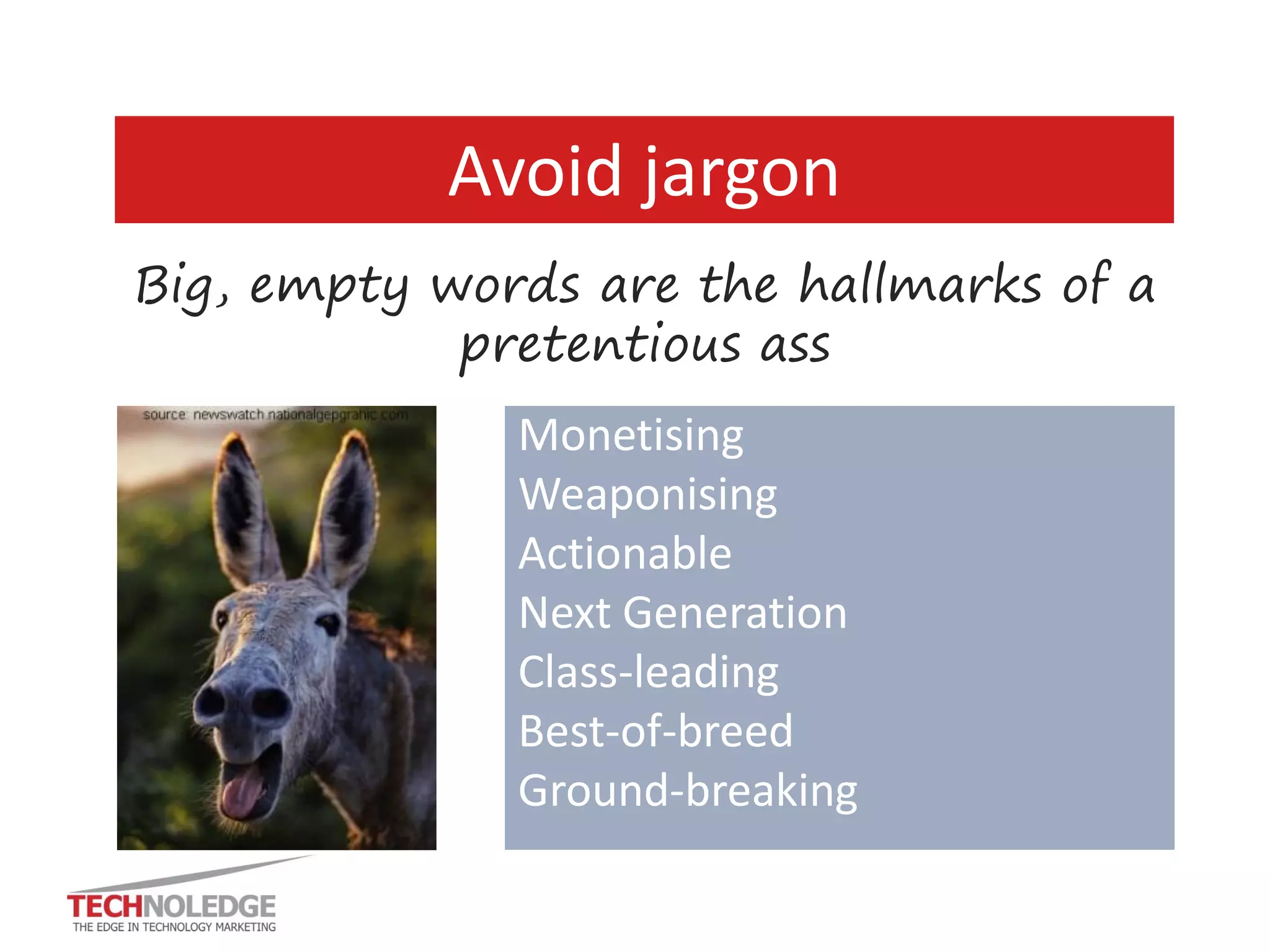 Avoid jargon

Big, empty words are the hallmarks of a pretentious ass

source: newswatch.nationalgepgrahic.com

Monetising
Weaponising
Actionable
Next Generation
Class-leading
Best-of-breed
Ground-breaking

TECHNOLEDGE
THE EDGE IN TECHNOLOGY MARKETING